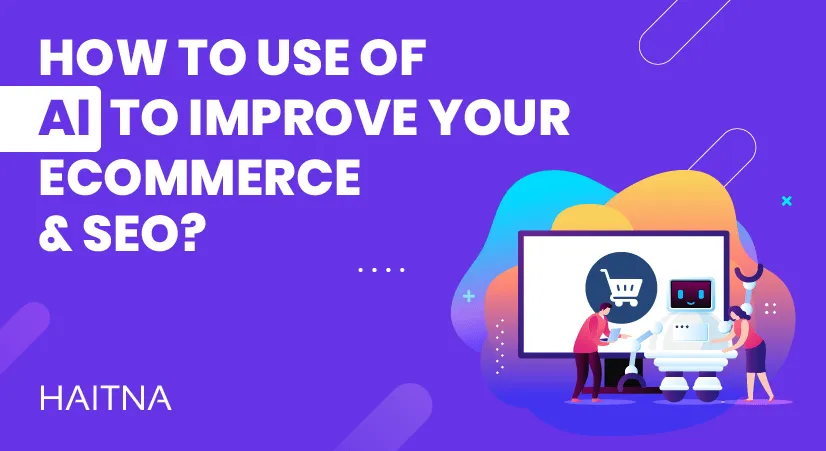 HOW TO USE OF AI TO IMPROVE YOUR ECOMMERCE & SEO?

HAITNA